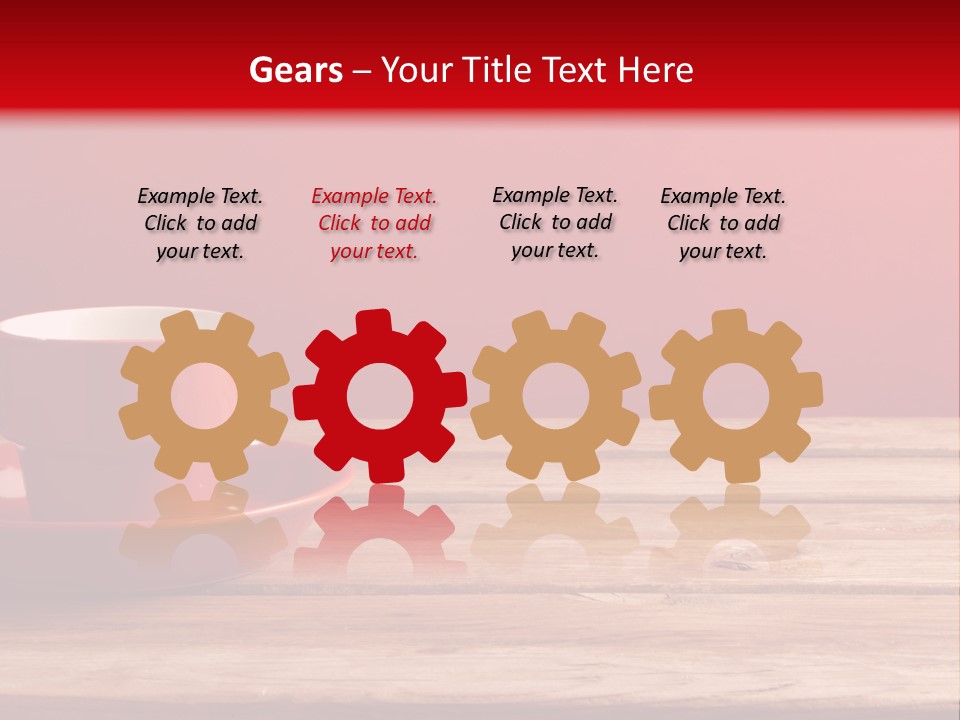 Gears – Your Title Text Here

Example Text. Click to add your text.

Example Text. Click to add your text.

Example Text. Click to add your text.

Example Text. Click to add your text.